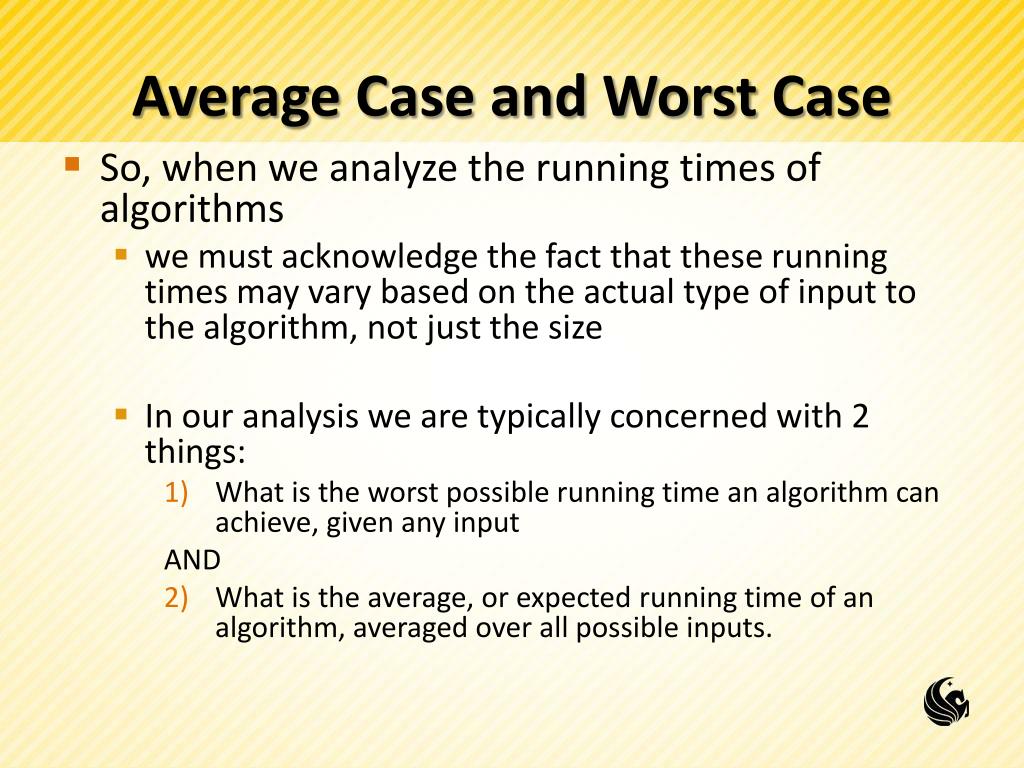 Average Case and Worst Case

So, when we analyze the running times of algorithms

we must acknowledge the fact that these running times may vary based on the actual type of input to the algorithm, not just the size

In our analysis we are typically concerned with 2 things:

1) What is the worst possible running time an algorithm can achieve, given any input

AND

2) What is the average, or expected running time of an algorithm, averaged over all possible inputs.